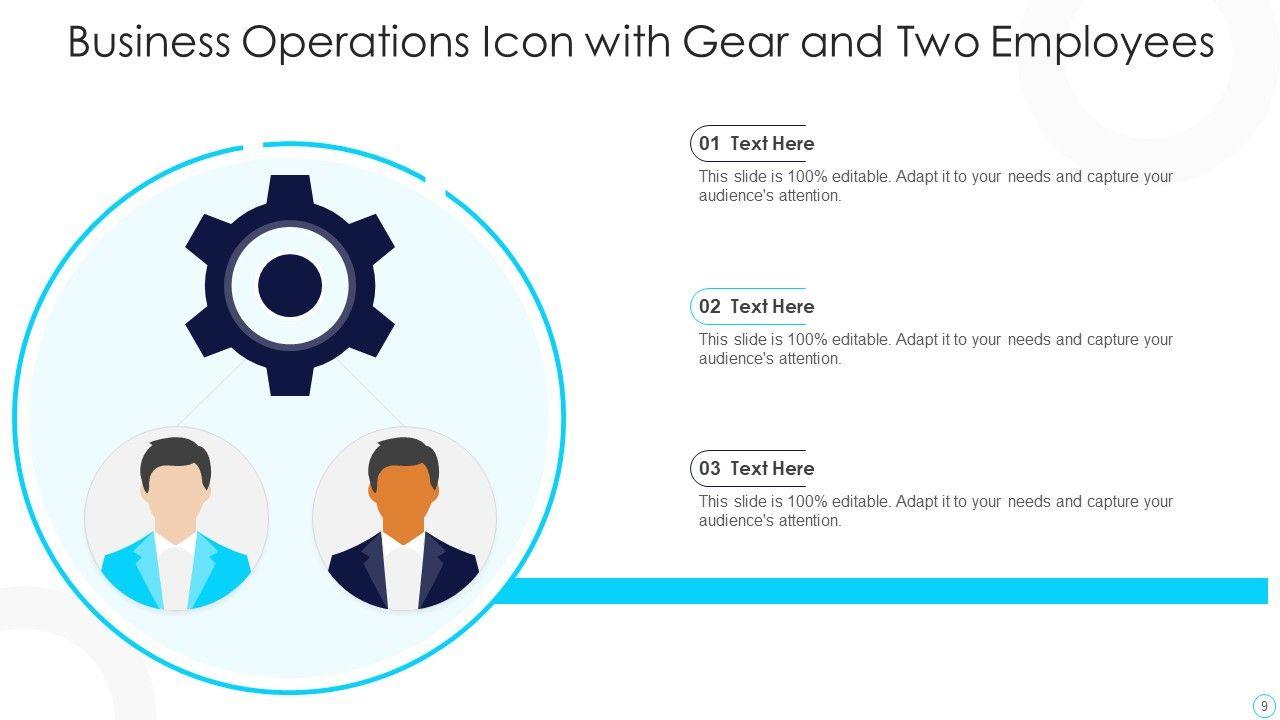 Business Operations Icon with Gear and Two Employees

01 Text Here
This slide is 100% editable. Adapt it to your needs and capture your audience's attention.

02 Text Here
This slide is 100% editable. Adapt it to your needs and capture your audience's attention.

03 Text Here
This slide is 100% editable. Adapt it to your needs and capture your audience's attention.

9